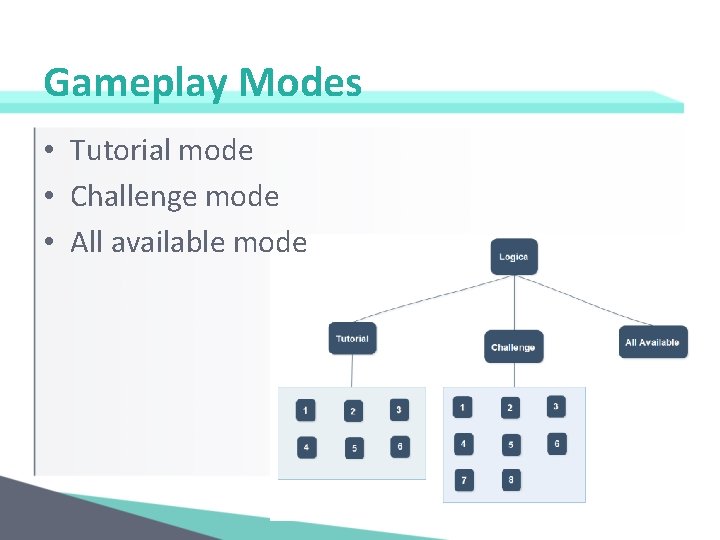 Gameplay Modes

• Tutorial mode
• Challenge mode
• All available mode

Logica

Tutorial

Challenge

All Available

1 2 3
4 5 6

1 2 3
4 5 6
7 8